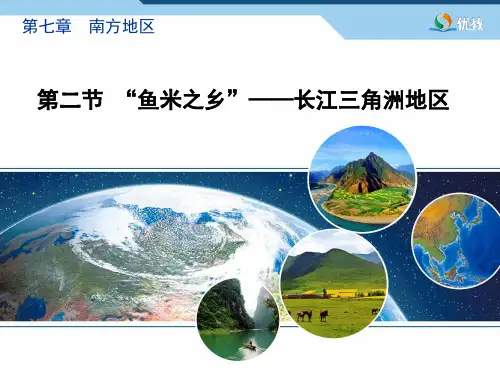 第七章　南方地区

优教

第二节　“鱼米之乡”——长江三角洲地区